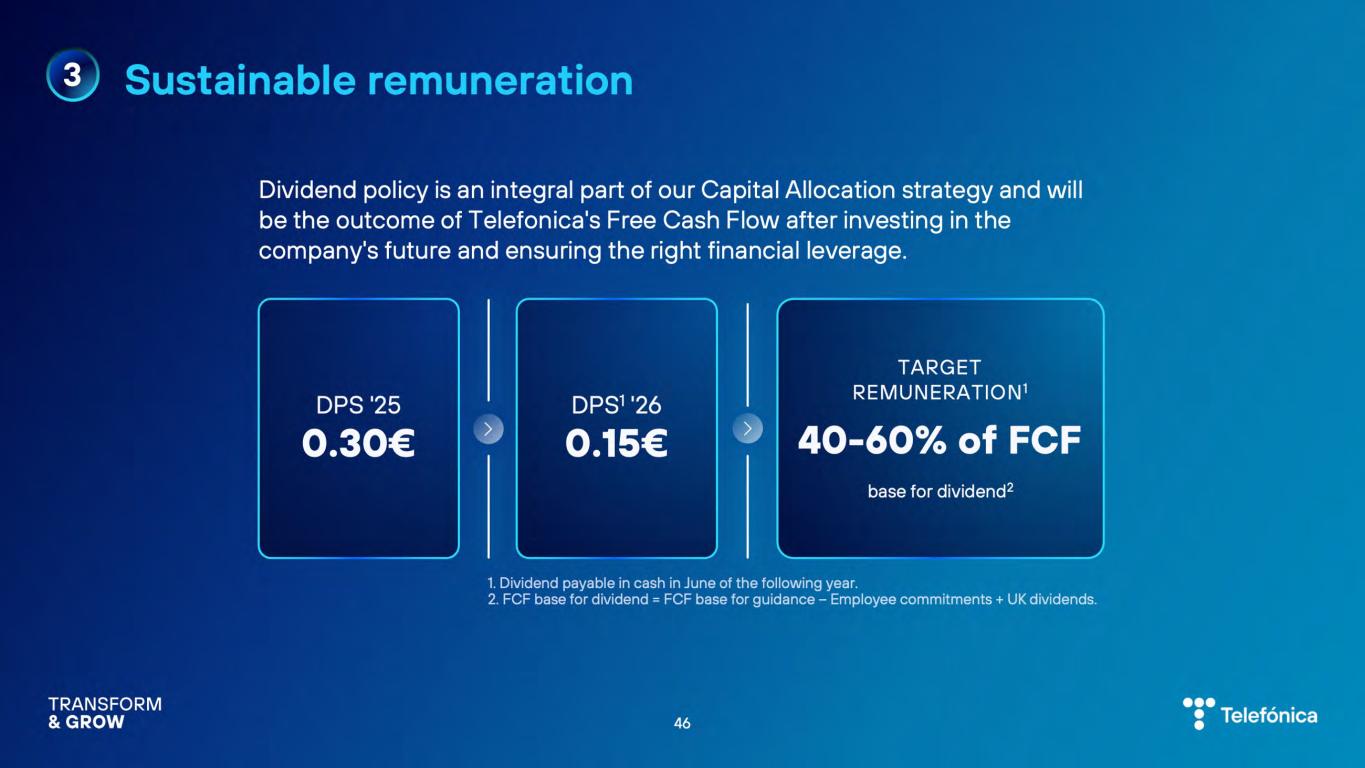 3 Sustainable remuneration

Dividend policy is an integral part of our Capital Allocation strategy and will be the outcome of Telefonica's Free Cash Flow after investing in the company's future and ensuring the right financial leverage.

DPS '25
0.30€

DPS$^1$ '26
0.15€

TARGET REMUNERATION$^1$
40-60% of FCF
base for dividend$^2$

1. Dividend payable in cash in June of the following year.
2. FCF base for dividend = FCF base for guidance – Employee commitments + UK dividends.

TRANSFORM & GROW

46

Telefónica